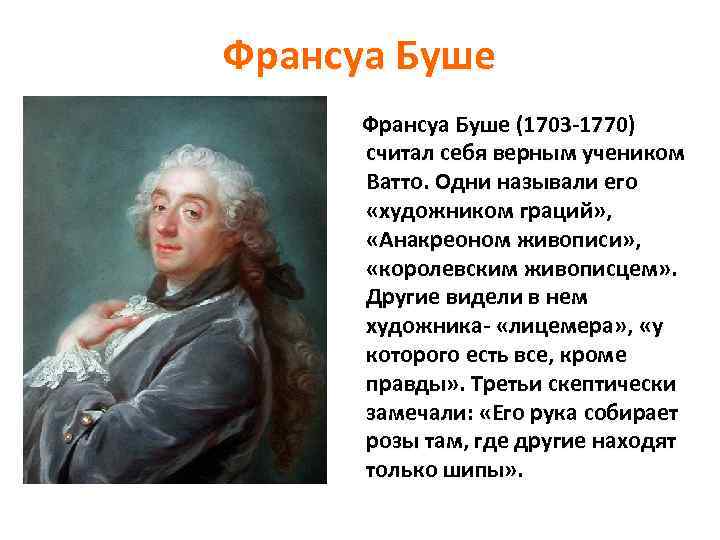 Франсуа Буше

Франсуа Буше (1703-1770) считал себя верным учеником Ватто. Одни называли его «художником граций», «Анакреоном живописи», «королевским живописцем». Другие видели в нем художника- «лицемера», «у которого есть все, кроме правды». Третьи скептически замечали: «Его рука собирает розы там, где другие находят только шипы».